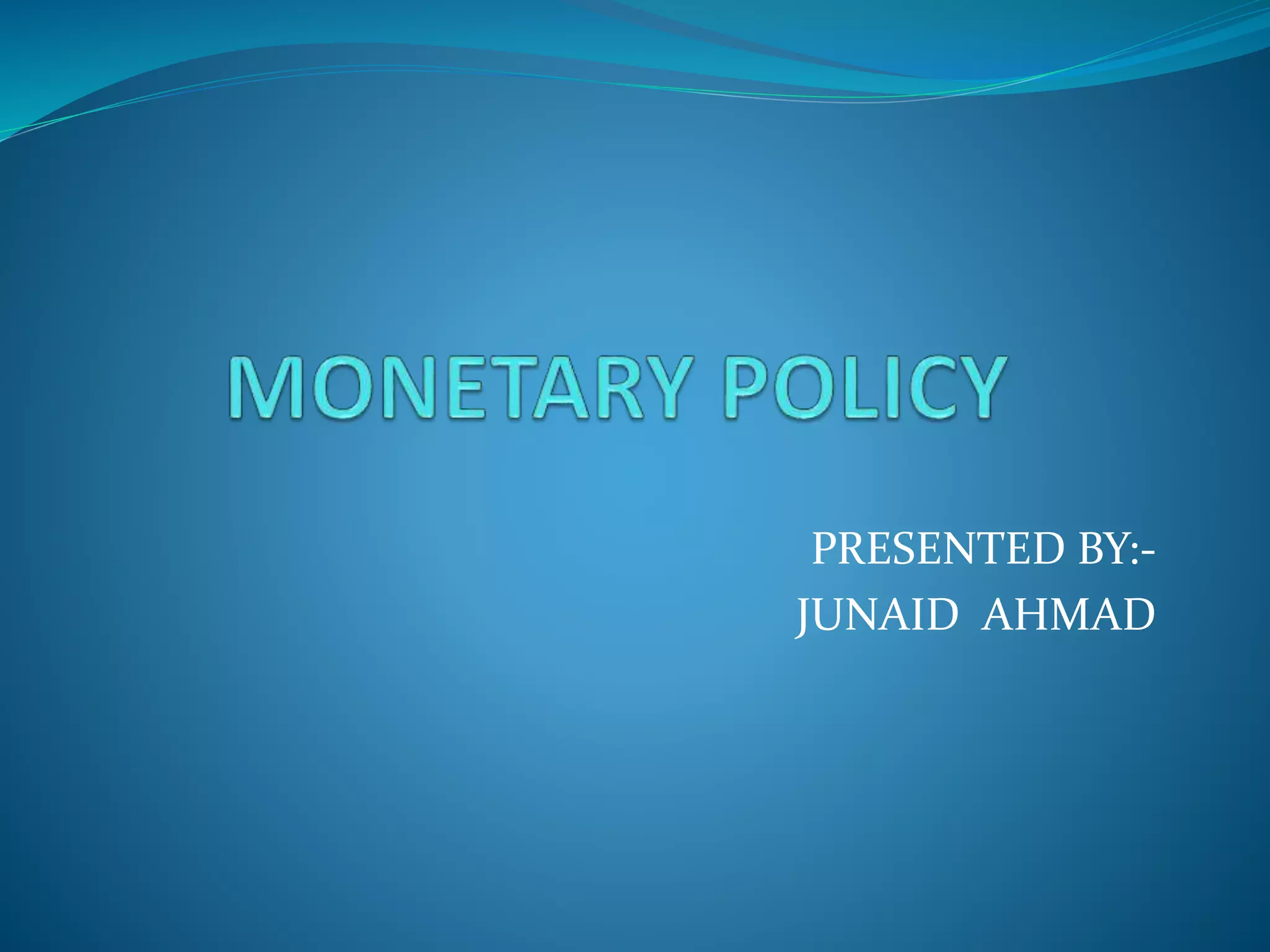 MONETARY POLICY

PRESENTED BY:-
JUNAID AHMAD